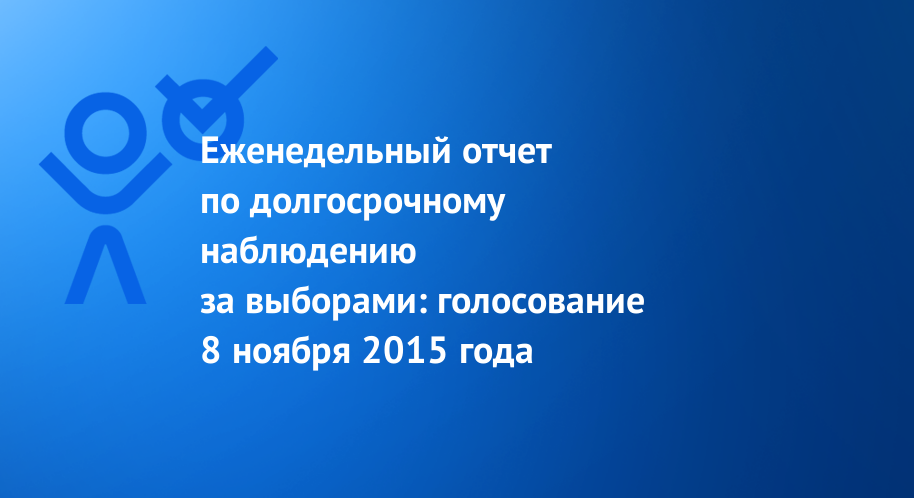 Еженедельный отчет
по долгосрочному
наблюдению
за выборами: голосование
8 ноября 2015 года